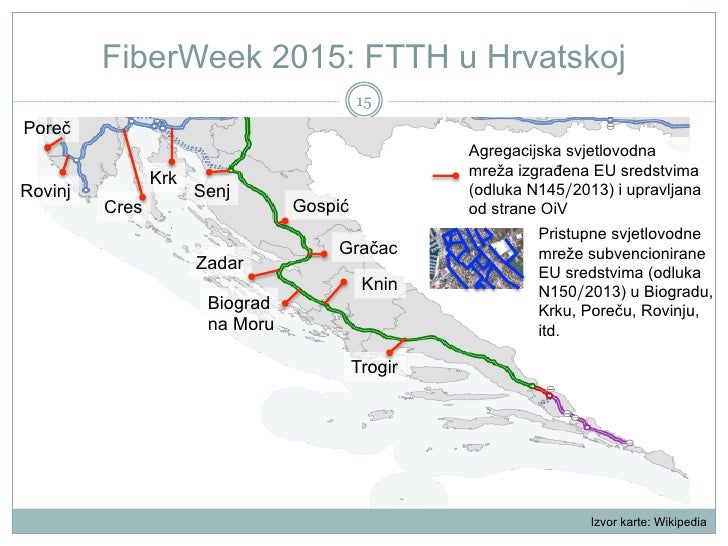 FiberWeek 2015: FTTH u Hrvatskoj

15

Poreč

Rovinj

Cres

Krk

Senj

Gospić

Gračac

Zadar

Knin

Biograd na Moru

Trogir

Agregacijska svjetlovodna mreža izgrađena EU sredstvima (odluka N145/2013) i upravljana od strane OiV

Pristupne svjetlovodne mreže subvencionirane EU sredstvima (odluka N150/2013) u Biogradu, Krku, Poreču, Rovinju, itd.

Izvor karte: Wikipedia